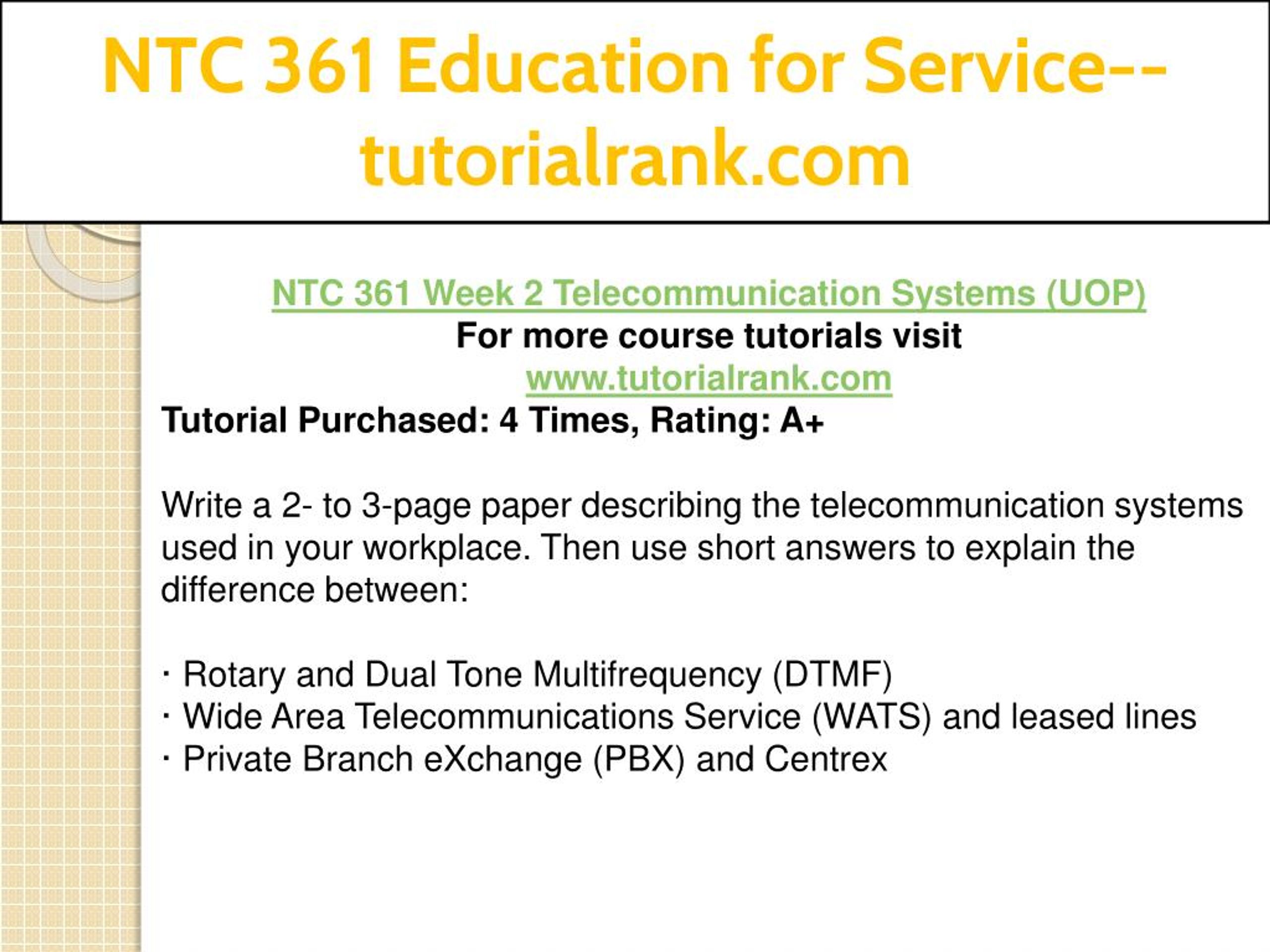 NTC 361 Education for Service--tutorialrank.com

NTC 361 Week 2 Telecommunication Systems (UOP)
For more course tutorials visit
www.tutorialrank.com
Tutorial Purchased: 4 Times, Rating: A+

Write a 2- to 3-page paper describing the telecommunication systems used in your workplace. Then use short answers to explain the difference between:

· Rotary and Dual Tone Multifrequency (DTMF)
· Wide Area Telecommunications Service (WATS) and leased lines
· Private Branch eXchange (PBX) and Centrex